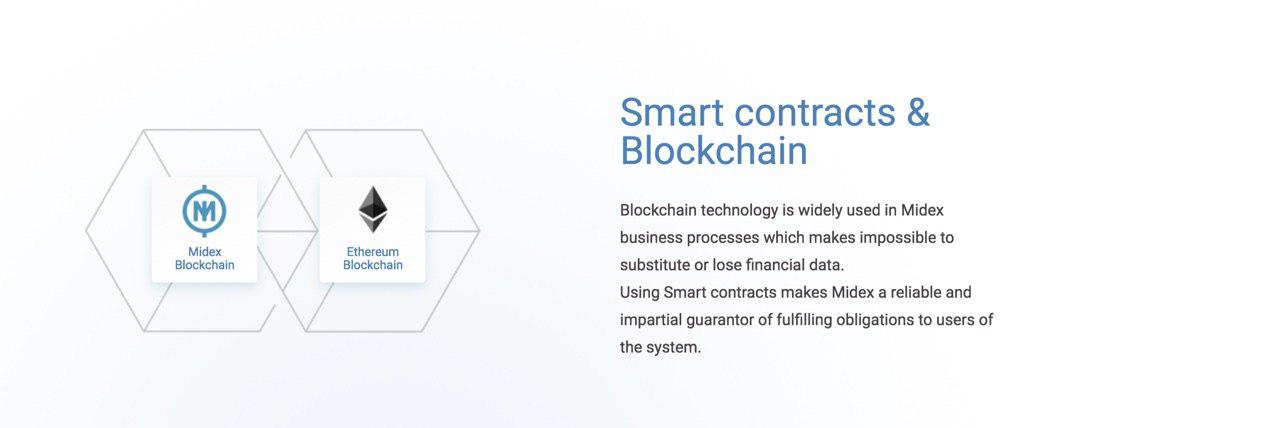 Midex Blockchain

Ethereum Blockchain

Smart contracts & Blockchain

Blockchain technology is widely used in Midex business processes which makes impossible to substitute or lose financial data.
Using Smart contracts makes Midex a reliable and impartial guarantor of fulfilling obligations to users of the system.